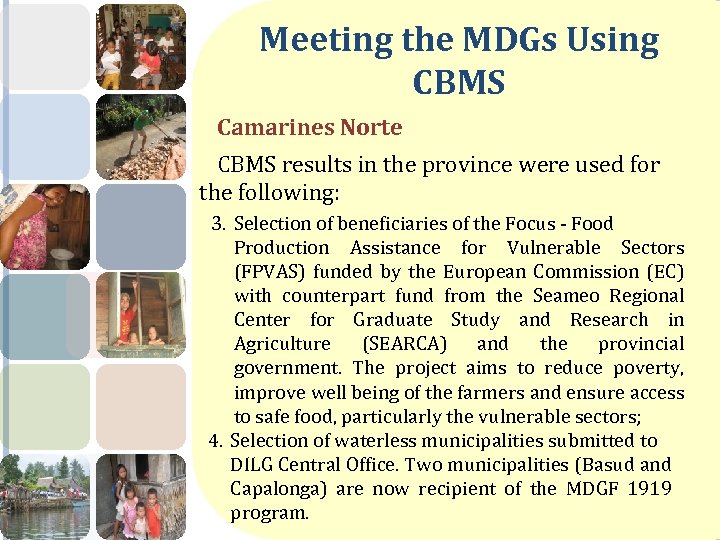 Meeting the MDGs Using CBMS

Camarines Norte

CBMS results in the province were used for the following:

3. Selection of beneficiaries of the Focus - Food Production Assistance for Vulnerable Sectors (FPVAS) funded by the European Commission (EC) with counterpart fund from the Seameo Regional Center for Graduate Study and Research in Agriculture (SEARCA) and the provincial government. The project aims to reduce poverty, improve well being of the farmers and ensure access to safe food, particularly the vulnerable sectors;

4. Selection of waterless municipalities submitted to DILG Central Office. Two municipalities (Basud and Capalonga) are now recipient of the MDGF 1919 program.